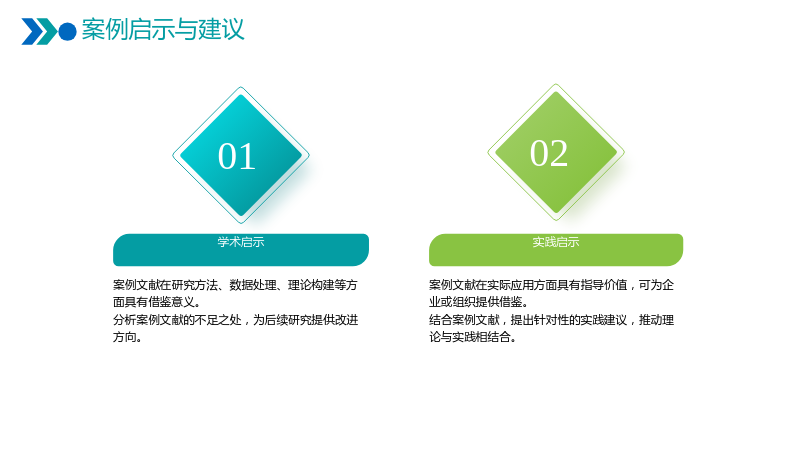 案例启示与建议

01

学术启示

案例文献在研究方法、数据处理、理论构建等方面具有借鉴意义。

分析案例文献的不足之处，为后续研究提供改进方向。

02

实践启示

案例文献在实际应用方面具有指导价值，可为企业或组织提供借鉴。

结合案例文献，提出针对性的实践建议，推动理论与实践相结合。